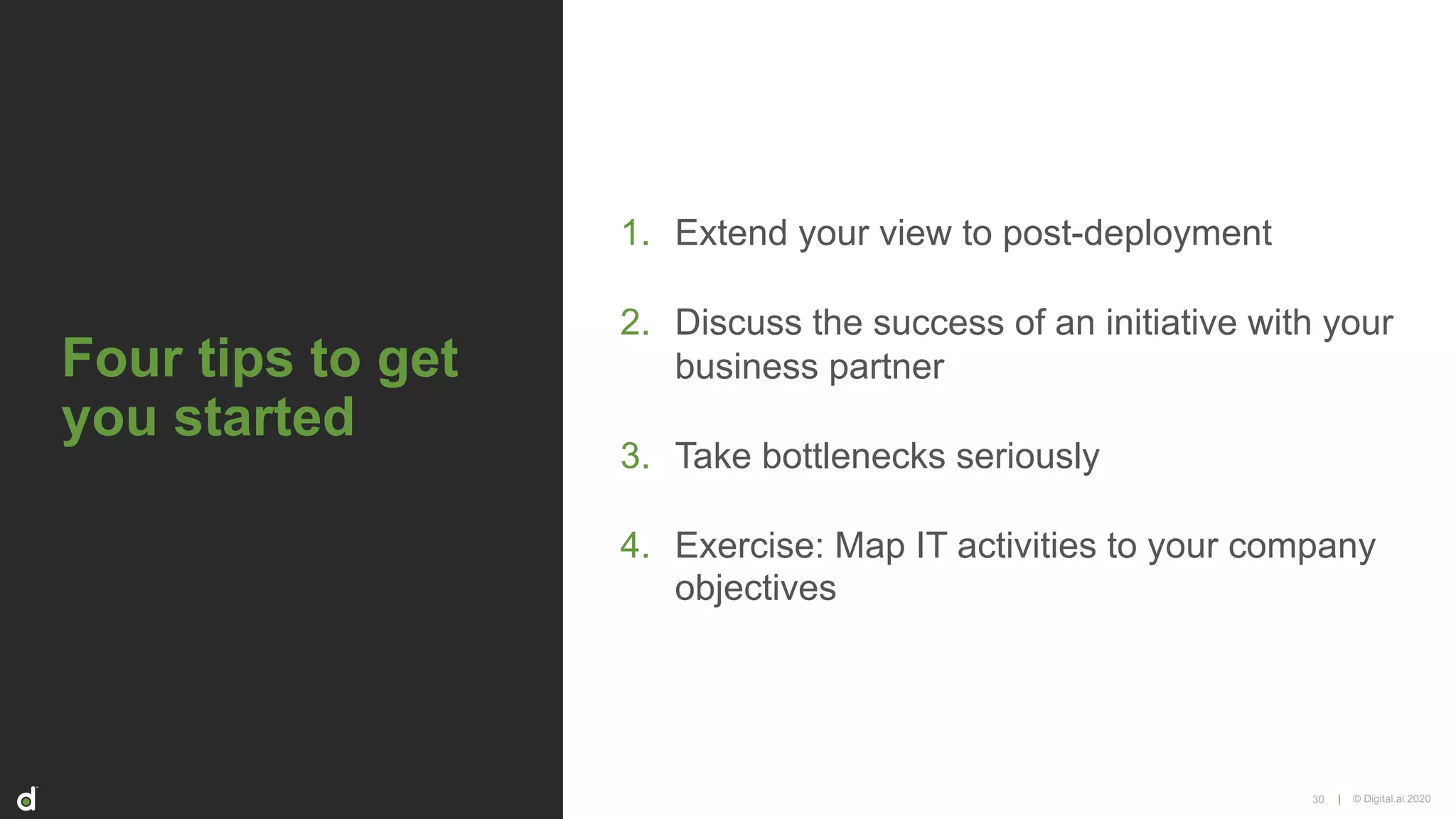 Four tips to get you started

1. Extend your view to post-deployment

2. Discuss the success of an initiative with your business partner

3. Take bottlenecks seriously

4. Exercise: Map IT activities to your company objectives

d

30 | © Digital.ai.2020